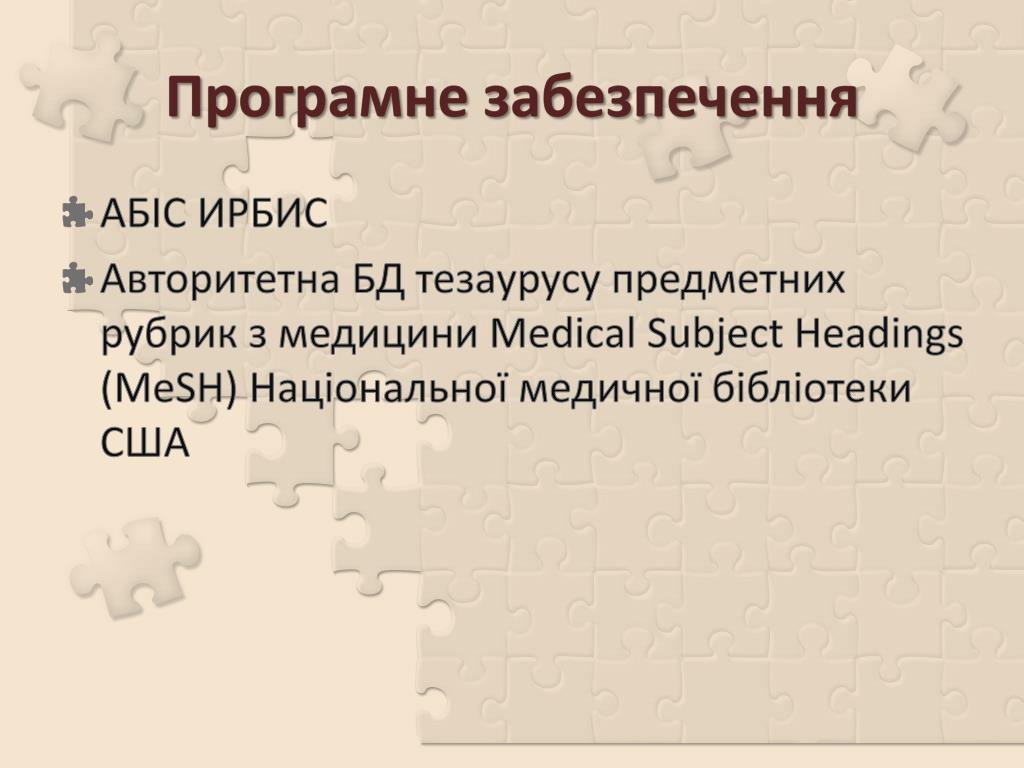 Програмне забезпечення

АБІС ИРБИС

Авторитетна БД тезаурусу предметних рубрик з медицини Medical Subject Headings (MeSH) Національної медичної бібліотеки США